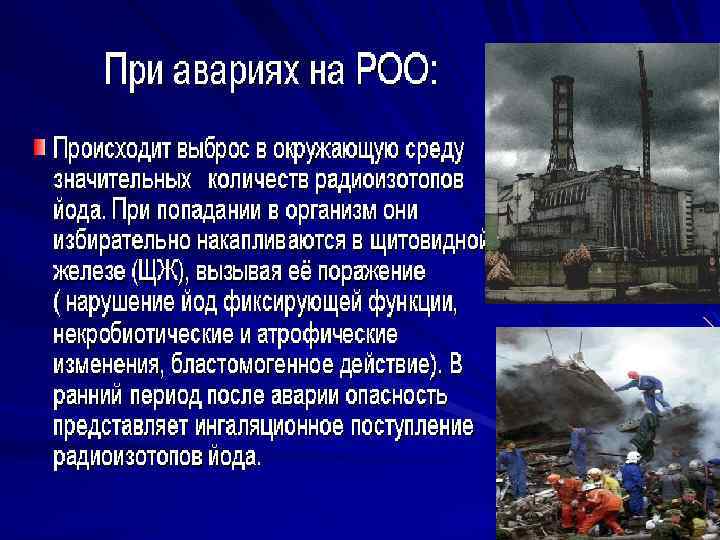 При авариях на РОО:

Происходит выброс в окружающую среду значительных количеств радиоизотопов йода. При попадании в организм они избирательно накапливаются в щитовидной железе (ЩЖ), вызывая её поражение ( нарушение йод фиксирующей функции, некробиотические и атрофические изменения, бластомогенное действие). В ранний период после аварии опасность представляет ингаляционное поступление радиоизотопов йода.